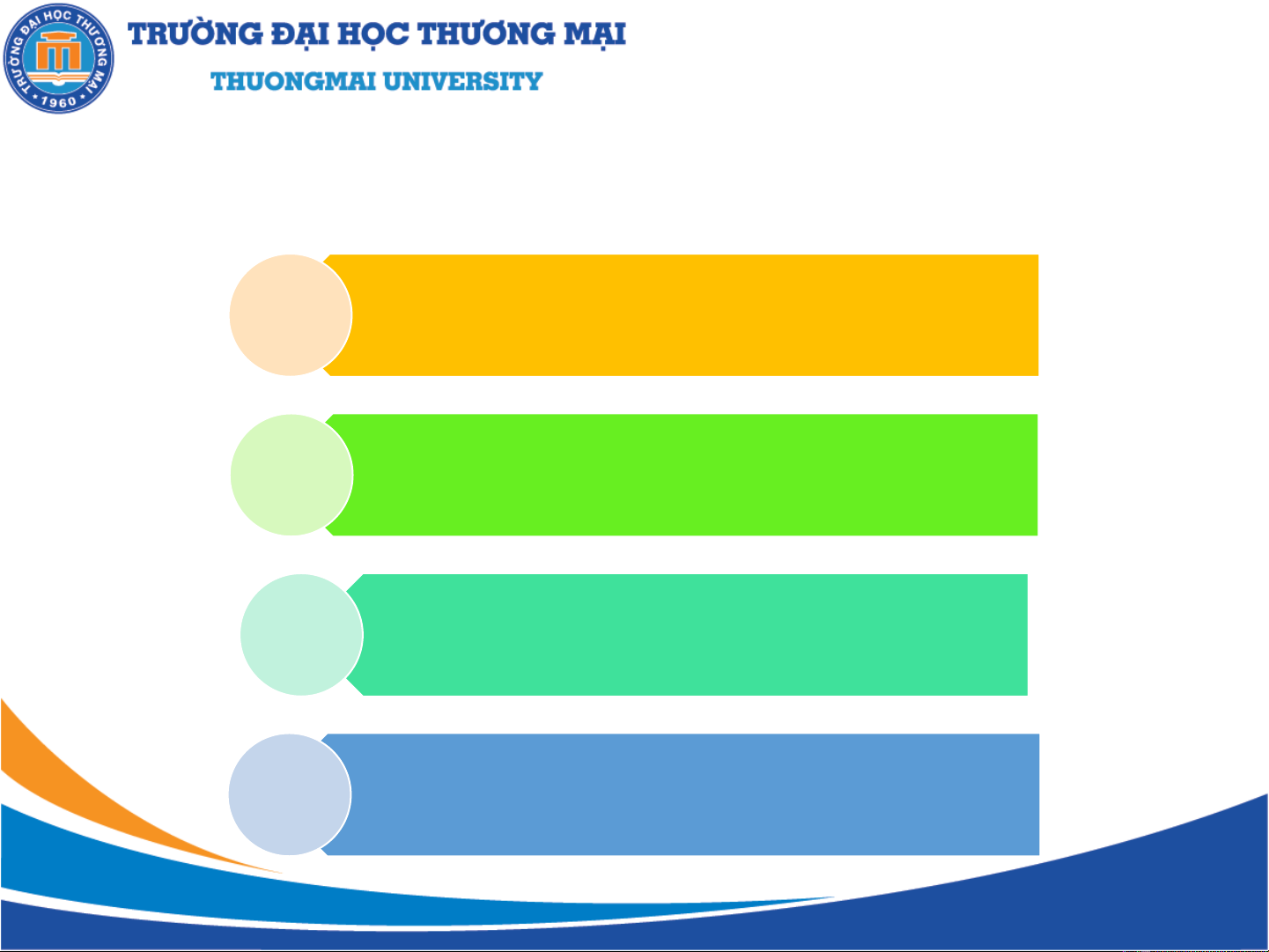 TRƯỜNG ĐẠI HỌC THƯƠNG MẠI
1960
TRƯỜNG ĐẠI HỌC THƯƠNG MẠI
THUONGMAI UNIVERSITY